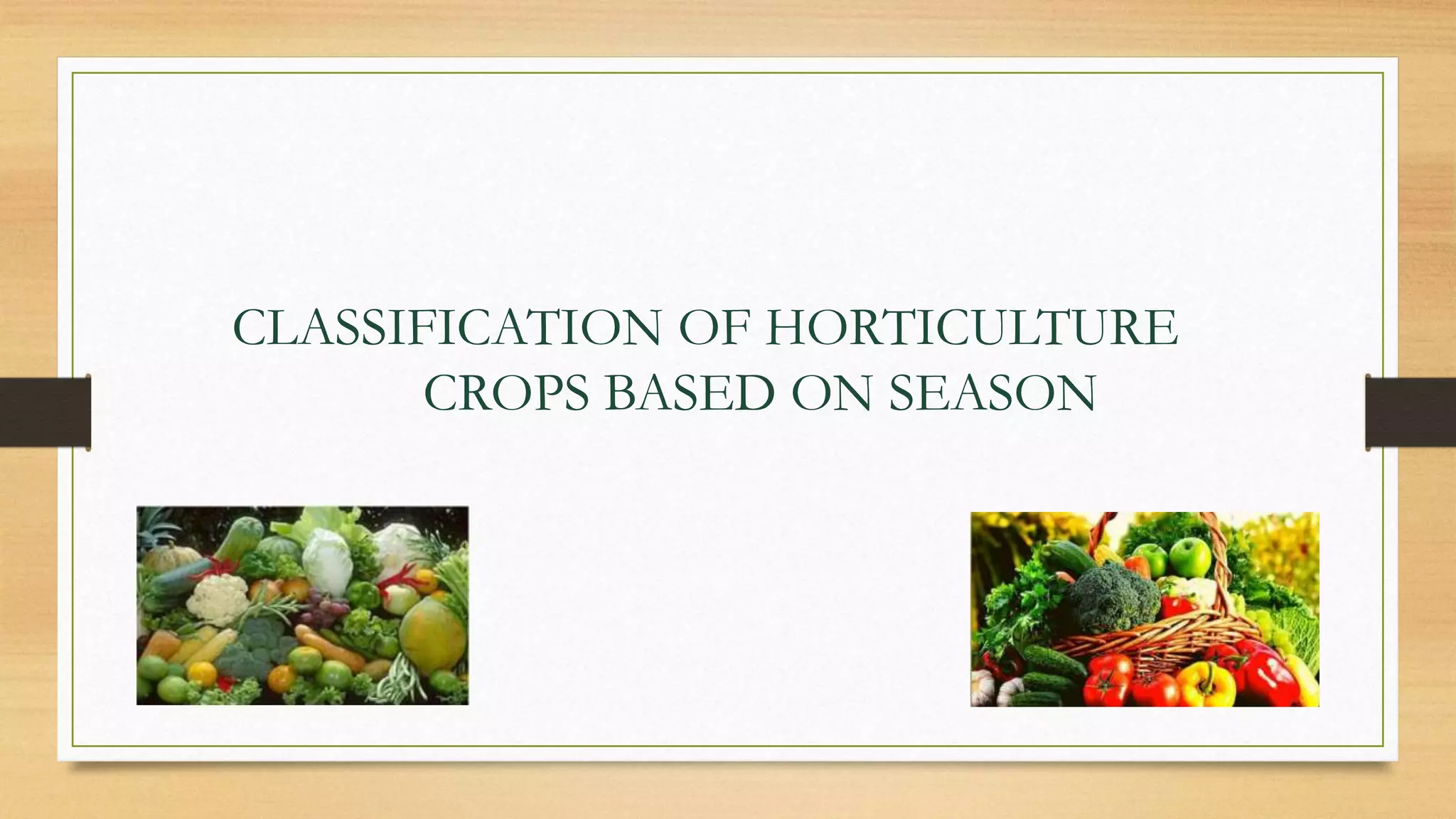 CLASSIFICATION OF HORTICULTURE CROPS BASED ON SEASON